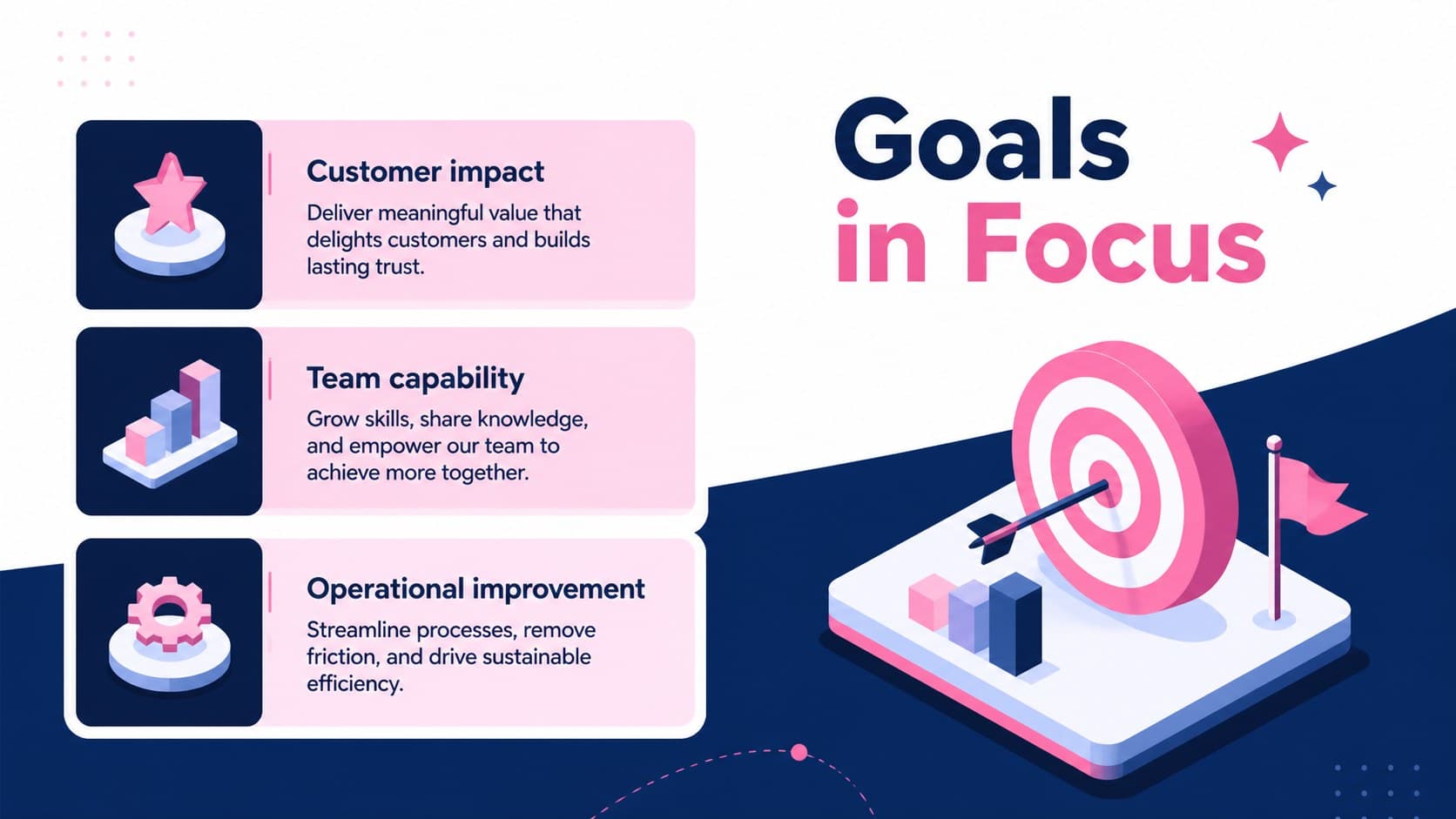 Goals in Focus

Customer impact
Deliver meaningful value that delights customers and builds lasting trust.

Team capability
Grow skills, share knowledge, and empower our team to achieve more together.

Operational improvement
Streamline processes, remove friction, and drive sustainable efficiency.